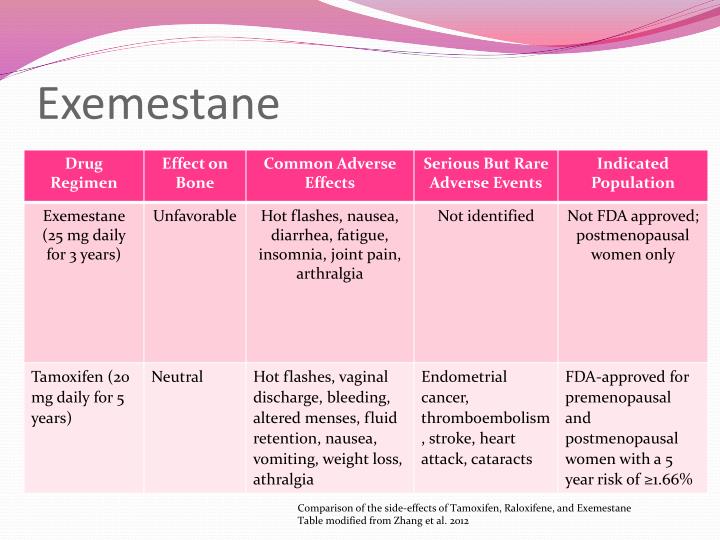 Exemestane

| Drug Regimen | Effect on Bone | Common Adverse Effects | Serious But Rare Adverse Events | Indicated Population |
|---|---|---|---|---|
| Exemestane (25 mg daily for 3 years) | Unfavorable | Hot flashes, nausea, diarrhea, fatigue, insomnia, joint pain, arthralgia | Not identified | Not FDA approved; postmenopausal women only |
| Tamoxifen (20 mg daily for 5 years) | Neutral | Hot flashes, vaginal discharge, bleeding, altered menses, fluid retention, nausea, vomiting, weight loss, athralgia | Endometrial cancer, thromboembolism, stroke, heart attack, cataracts | FDA-approved for premenopausal and postmenopausal women with a 5 year risk of ≥1.66% |

Comparison of the side-effects of Tamoxifen, Raloxifene, and Exemestane
Table modified from Zhang et al. 2012